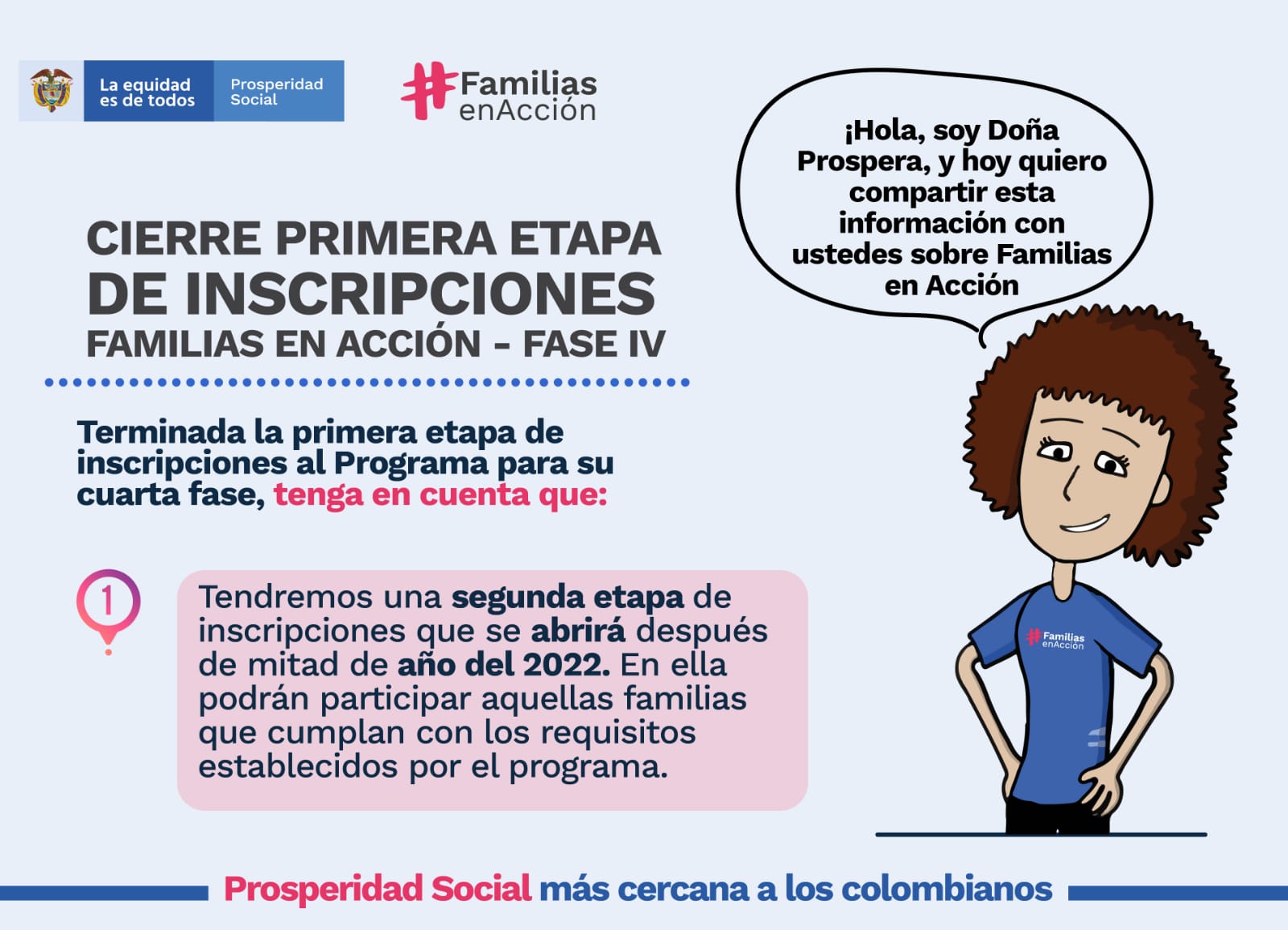 La equidad es de todos

Prosperidad Social

#Familias enAcción

¡Hola, soy Doña Prospera, y hoy quiero compartir esta información con ustedes sobre Familias en Acción

CIERRE PRIMERA ETAPA DE INSCRIPCIONES FAMILIAS EN ACCIÓN - FASE IV

Terminada la primera etapa de inscripciones al Programa para su cuarta fase, tenga en cuenta que:

1

Tendremos una segunda etapa de inscripciones que se abrirá después de mitad de año del 2022. En ella podrán participar aquellas familias que cumplan con los requisitos establecidos por el programa.

#Familias enAcción

Prosperidad Social más cercana a los colombianos